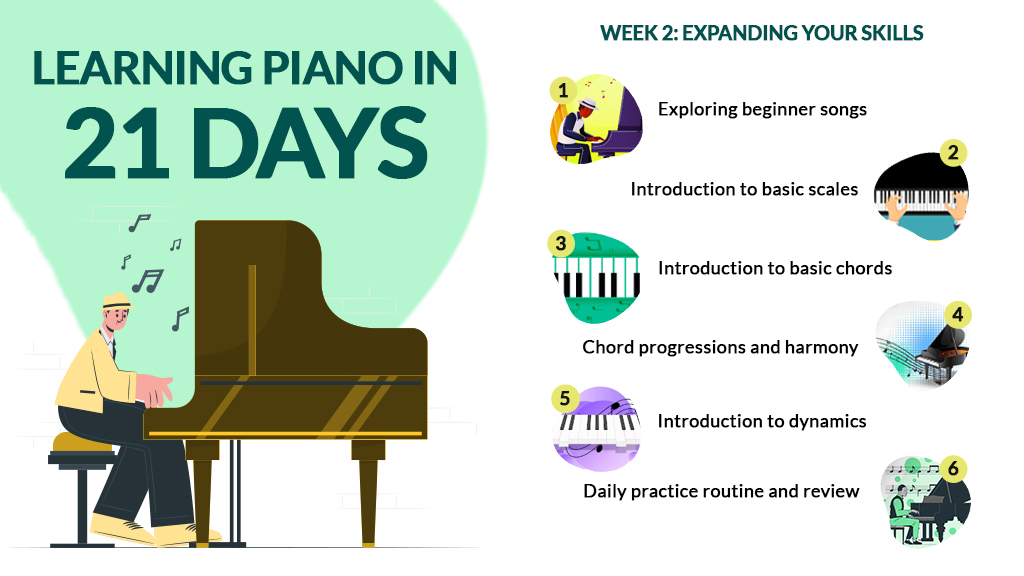 LEARNING PIANO IN 21 DAYS

WEEK 2: EXPANDING YOUR SKILLS

1 Exploring beginner songs

2 Introduction to basic scales

3 Introduction to basic chords

4 Chord progressions and harmony

5 Introduction to dynamics

6 Daily practice routine and review